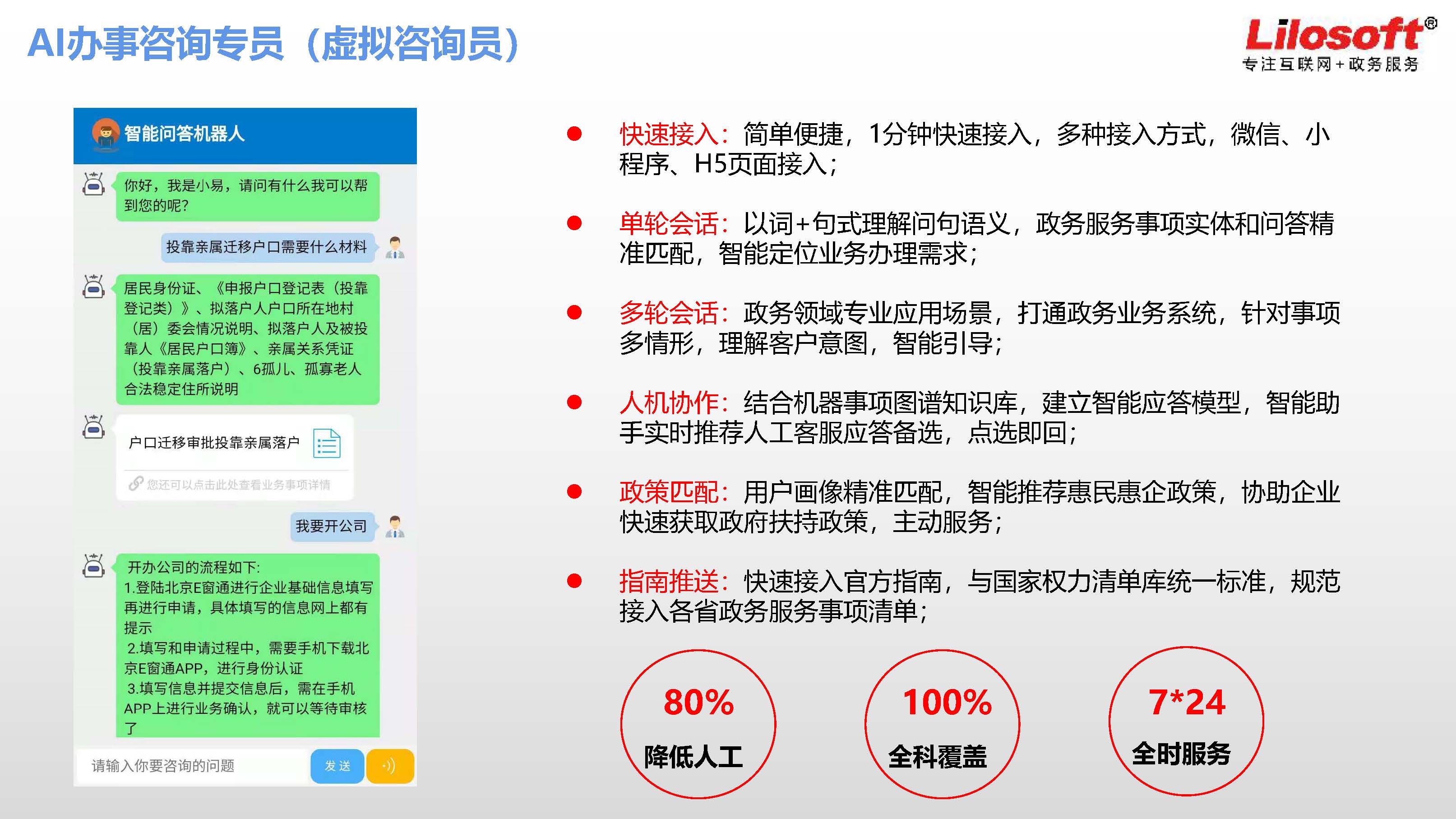 AI办事咨询专员（虚拟咨询员）

Lilosoft®
专注互联网+政务服务

智能问答机器人

你好，我是小易，请问有什么我可以帮到您的呢？

投靠亲属迁移户口需要什么材料

居民身份证、《申报户口登记表（投靠登记类）》、拟落户人户口所在地村（居）委会情况说明、拟落户人及被投靠人《居民户口簿》、亲属关系凭证（投靠亲属落户）、6孤儿、孤寡老人合法稳定住所说明

户口迁移审批投靠亲属落户

您还可以点击此处查看业务事项详情

我要开公司

开办公司的流程如下:
1.登陆北京E窗通进行企业基础信息填写再进行申请，具体填写的信息网上都有提示
2.填写和申请过程中，需要手机下载北京E窗通APP，进行身份认证
3.填写信息并提交信息后，需在手机APP上进行业务确认，就可以等待审核了

请输入你要咨询的问题
发送

快速接入：简单便捷，1分钟快速接入，多种接入方式，微信、小程序、H5页面接入；

单轮会话：以词+句式理解问句语义，政务服务事项实体和问答精准匹配，智能定位业务办理需求；

多轮会话：政务领域专业应用场景，打通政务业务系统，针对事项多情形，理解客户意图，智能引导；

人机协作：结合机器事项图谱知识库，建立智能应答模型，智能助手实时推荐人工客服应答备选，点选即回；

政策匹配：用户画像精准匹配，智能推荐惠民惠企政策，协助企业快速获取政府扶持政策，主动服务；

指南推送：快速接入官方指南，与国家权力清单库统一标准，规范接入各省政务服务事项清单；

80%
降低人工

100%
全科覆盖

7*24
全时服务